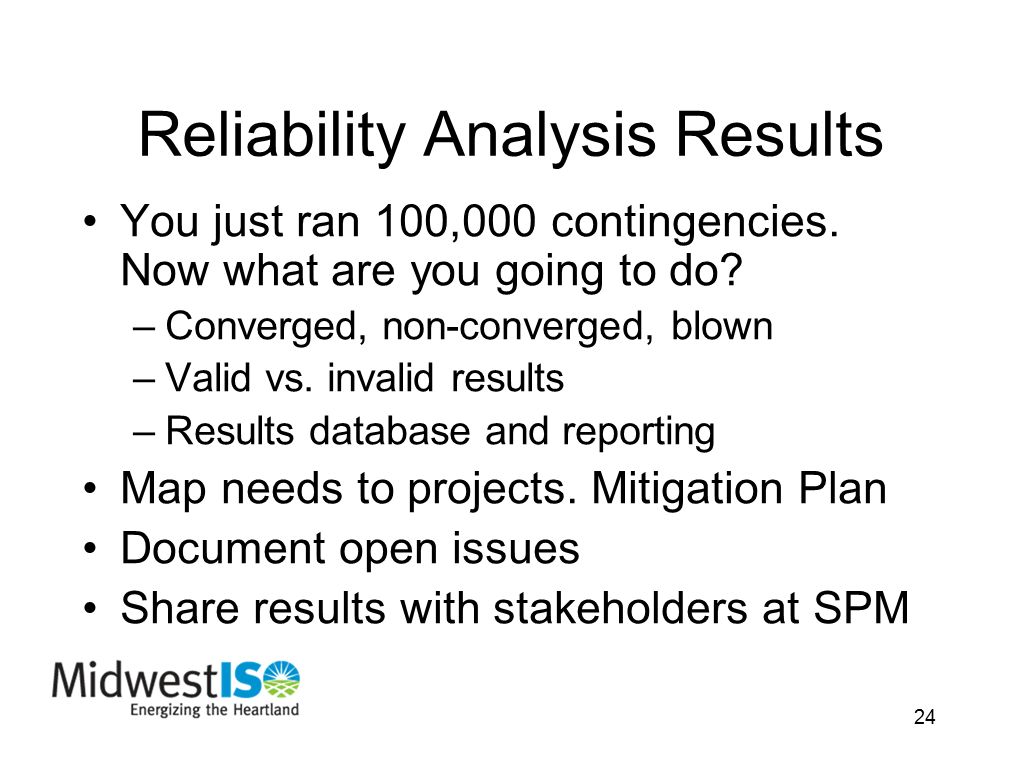 Reliability Analysis Results

• You just ran 100,000 contingencies. Now what are you going to do?
– Converged, non-converged, blown
– Valid vs. invalid results
– Results database and reporting
• Map needs to projects. Mitigation Plan
• Document open issues
• Share results with stakeholders at SPM

MidwestISO
Energizing the Heartland

24